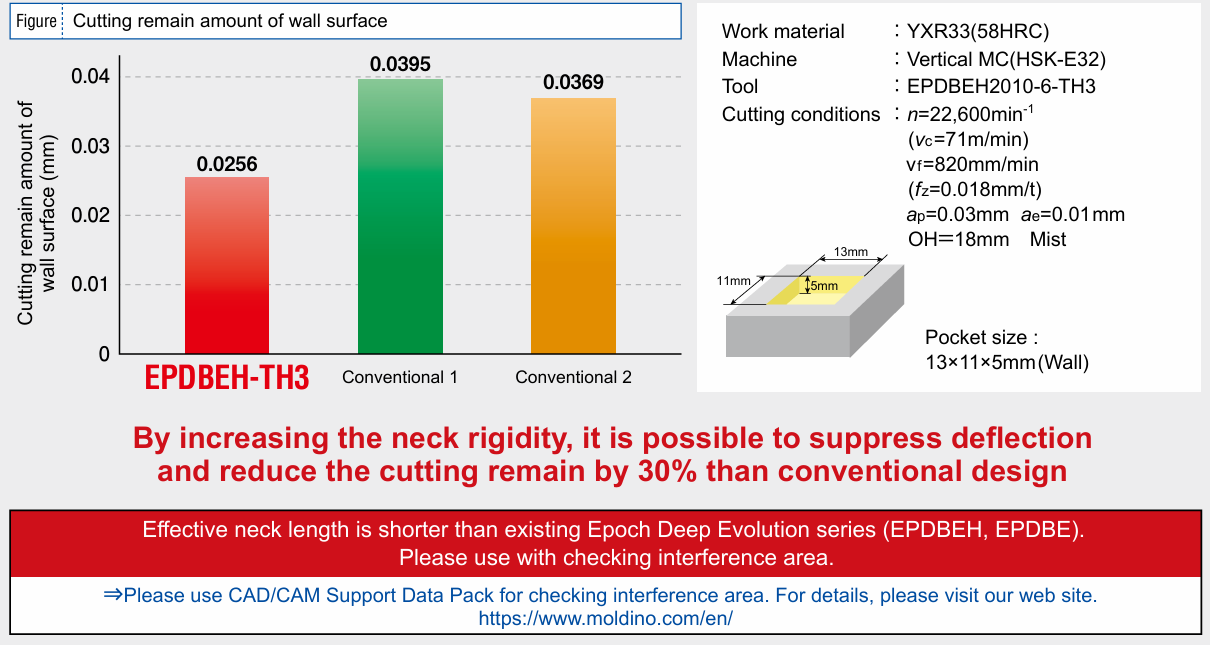 Figure Cutting remain amount of wall surface

Cutting remain amount of wall surface (mm)

0.04
0.03
0.02
0.01
0

0.0256
0.0395
0.0369

EPDBEH-TH3
Conventional 1
Conventional 2

Work material : YXR33(58HRC)
Machine : Vertical MC(HSK-E32)
Tool : EPDBEH2010-6-TH3
Cutting conditions : $n$=22,600min$^{-1}$
($v_c$=71m/min)
$v_f$=820mm/min
($f_z$=0.018mm/t)
$a_p$=0.03mm $a_e$=0.01mm
OH=18mm Mist

13mm
11mm
5mm

Pocket size :
13×11×5mm(Wall)

By increasing the neck rigidity, it is possible to suppress deflection and reduce the cutting remain by 30% than conventional design

Effective neck length is shorter than existing Epoch Deep Evolution series (EPDBEH, EPDBE).
Please use with checking interference area.

⇒Please use CAD/CAM Support Data Pack for checking interference area. For details, please visit our web site.
https://www.moldino.com/en/